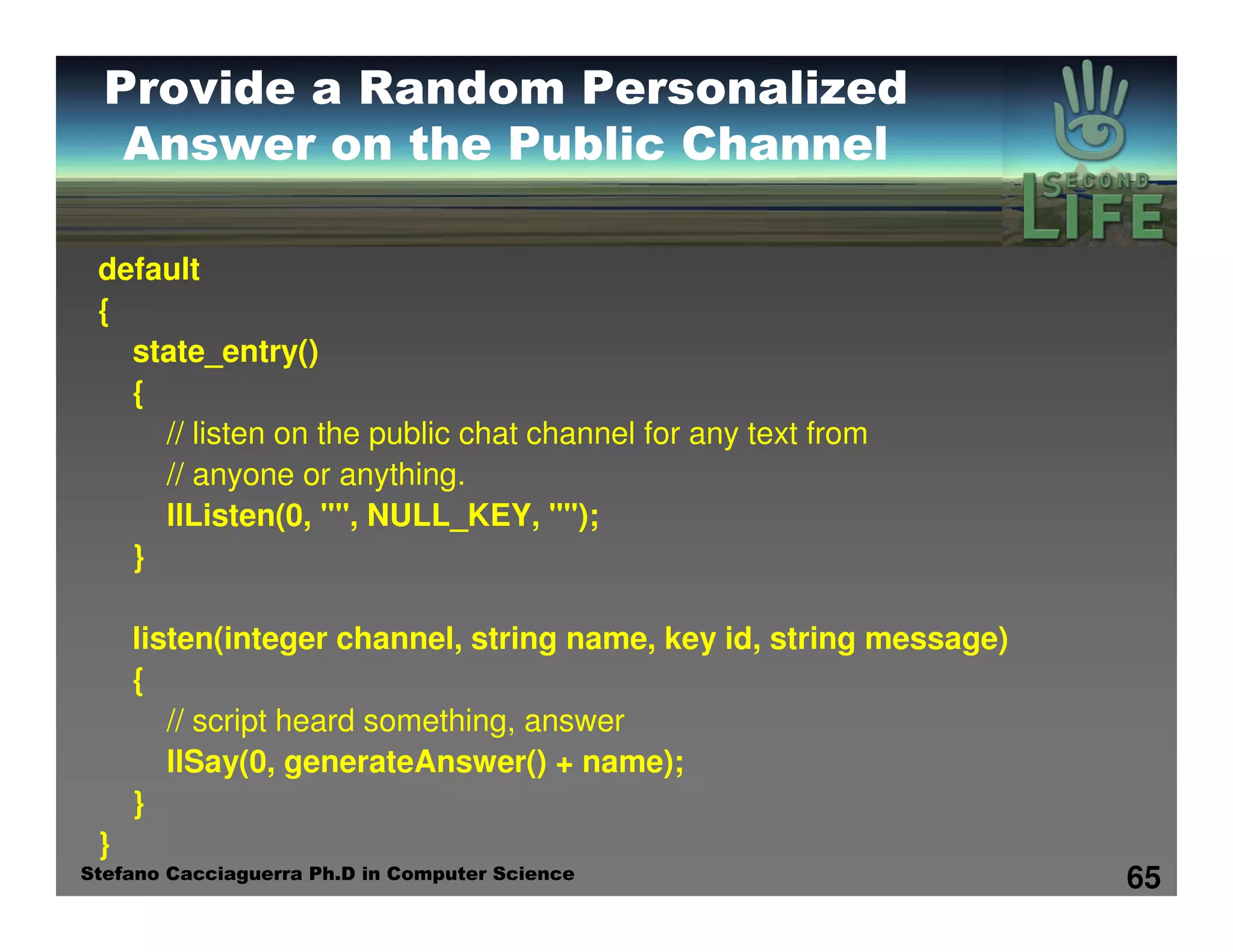 Provide a Random Personalized Answer on the Public Channel

SECOND LIFE

default
{
state_entry()
{
// listen on the public chat channel for any text from
// anyone or anything.
llListen(0, "", NULL_KEY, "");
}

listen(integer channel, string name, key id, string message)
{
// script heard something, answer
llSay(0, generateAnswer() + name);
}
}

Stefano Cacciaguerra Ph.D in Computer Science

65